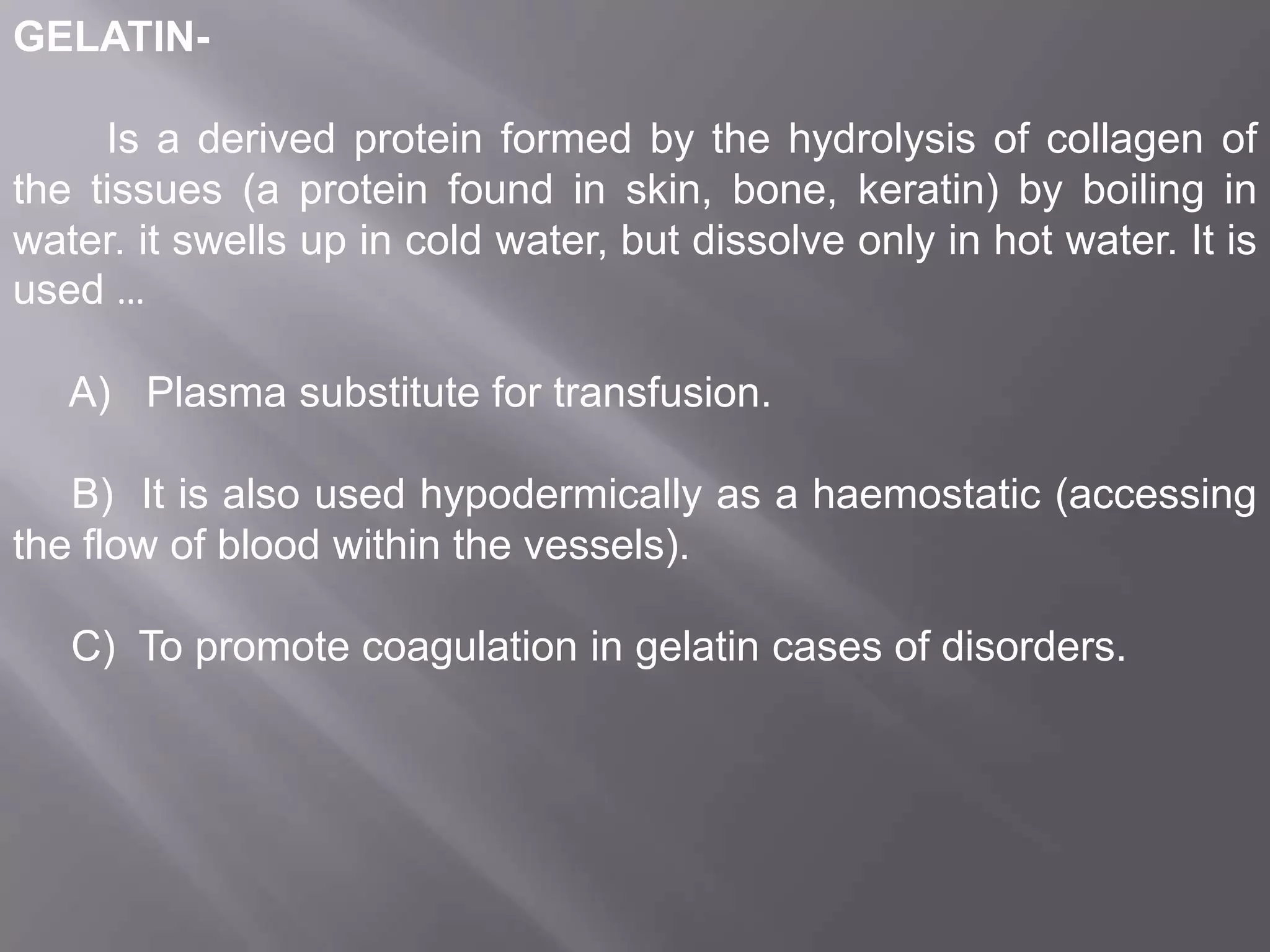 GELATIN-

Is a derived protein formed by the hydrolysis of collagen of the tissues (a protein found in skin, bone, keratin) by boiling in water. it swells up in cold water, but dissolve only in hot water. It is used …

A) Plasma substitute for transfusion.

B) It is also used hypodermically as a haemostatic (accessing the flow of blood within the vessels).

C) To promote coagulation in gelatin cases of disorders.